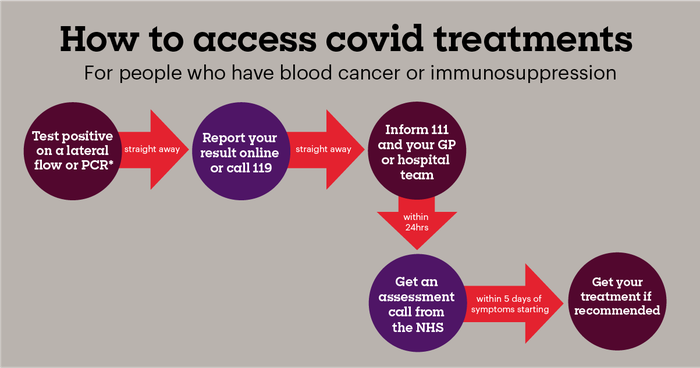 How to access covid treatments

For people who have blood cancer or immunosuppression

Test positive on a lateral flow or PCR*

straight away

Report your result online or call 119

straight away

Inform 111 and your GP or hospital team

within 24hrs

Get an assessment call from the NHS

within 5 days of symptoms starting

Get your treatment if recommended